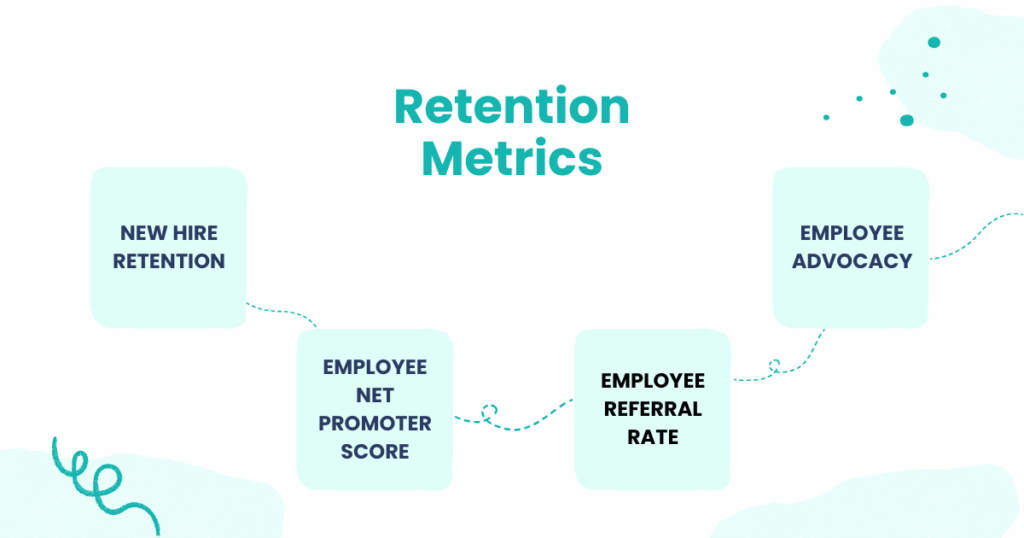 Retention Metrics

NEW HIRE RETENTION

EMPLOYEE NET PROMOTER SCORE

EMPLOYEE REFERRAL RATE

EMPLOYEE ADVOCACY